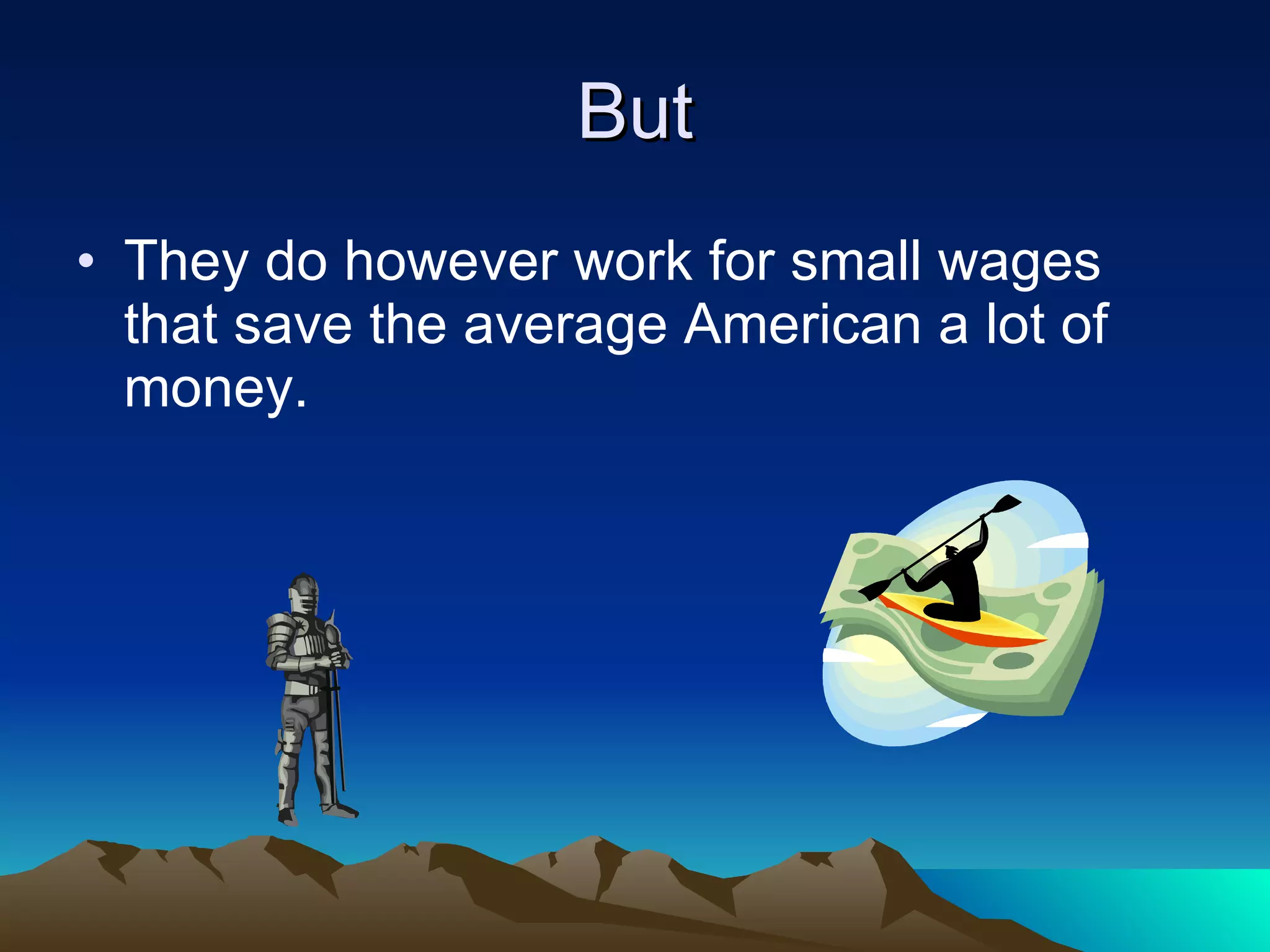 But

• They do however work for small wages that save the average American a lot of money.